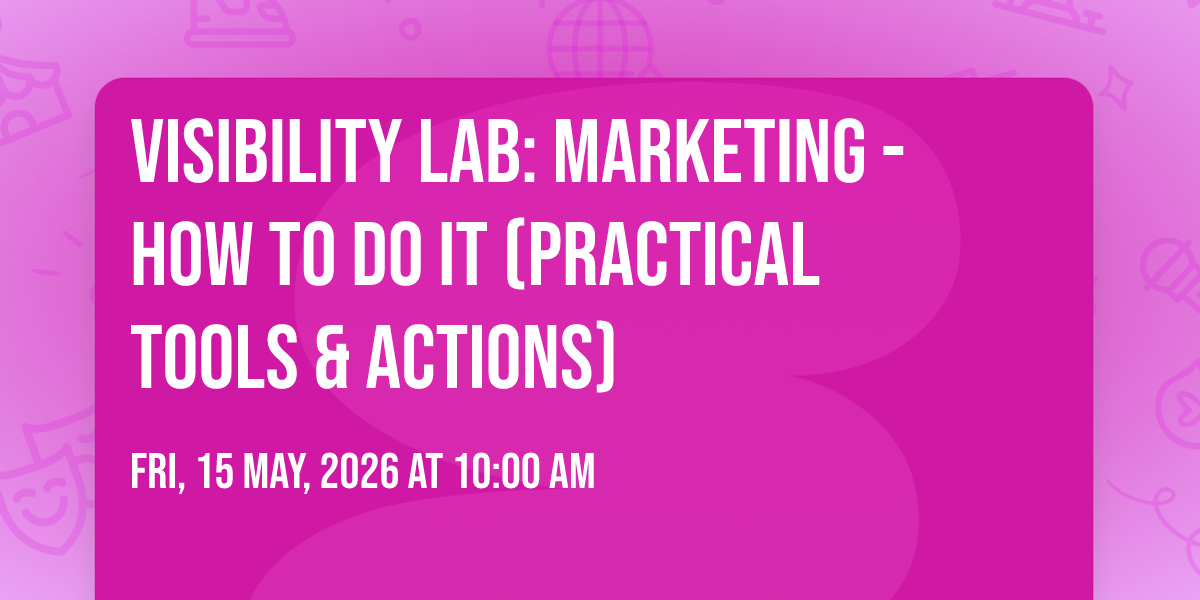 VISIBILITY LAB: MARKETING - HOW TO DO IT (PRACTICAL TOOLS & ACTIONS)

FRI, 15 MAY, 2026 AT 10:00 AM